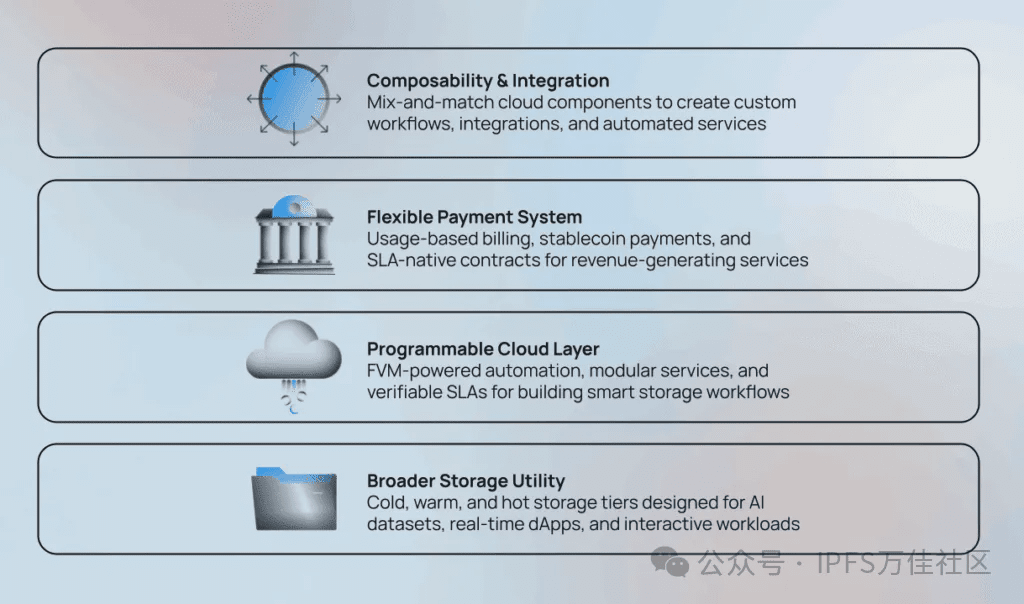 Composability & Integration
Mix-and-match cloud components to create custom workflows, integrations, and automated services

Flexible Payment System
Usage-based billing, stablecoin payments, and SLA-native contracts for revenue-generating services

Programmable Cloud Layer
FVM-powered automation, modular services, and verifiable SLAs for building smart storage workflows

Broader Storage Utility
Cold, warm, and hot storage tiers designed for AI datasets, real-time dApps, and interactive workloads

公众号 · IPFS万佳社区